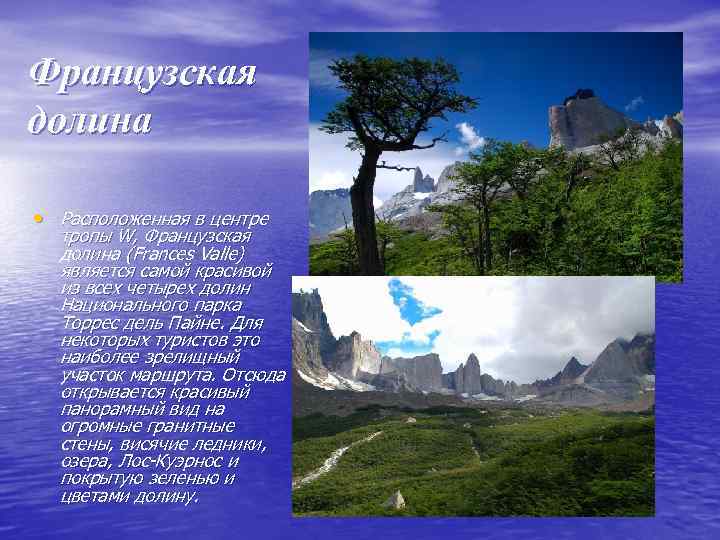 Французская долина

• Расположенная в центре тропы W, Французская долина (Frances Valle) является самой красивой из всех четырех долин Национального парка Торрес дель Пайне. Для некоторых туристов это наиболее зрелищный участок маршрута. Отсюда открывается красивый панорамный вид на огромные гранитные стены, висячие ледники, озера, Лос-Куэрнос и покрытую зеленью и цветами долину.